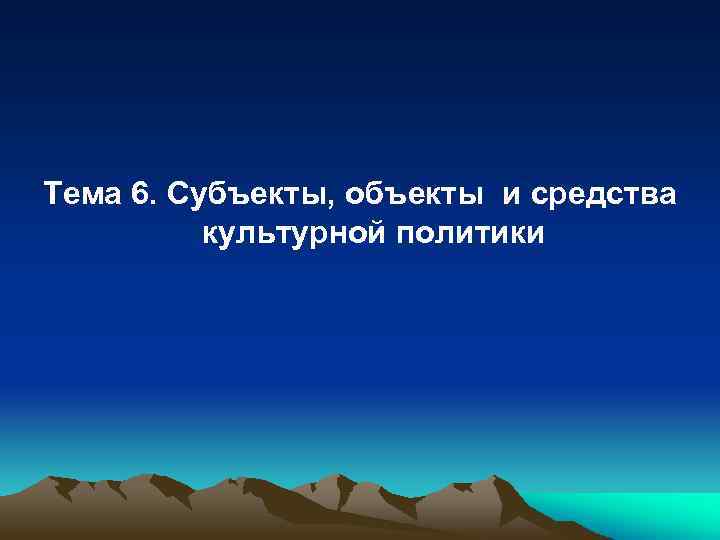 Тема 6. Субъекты, объекты и средства культурной политики